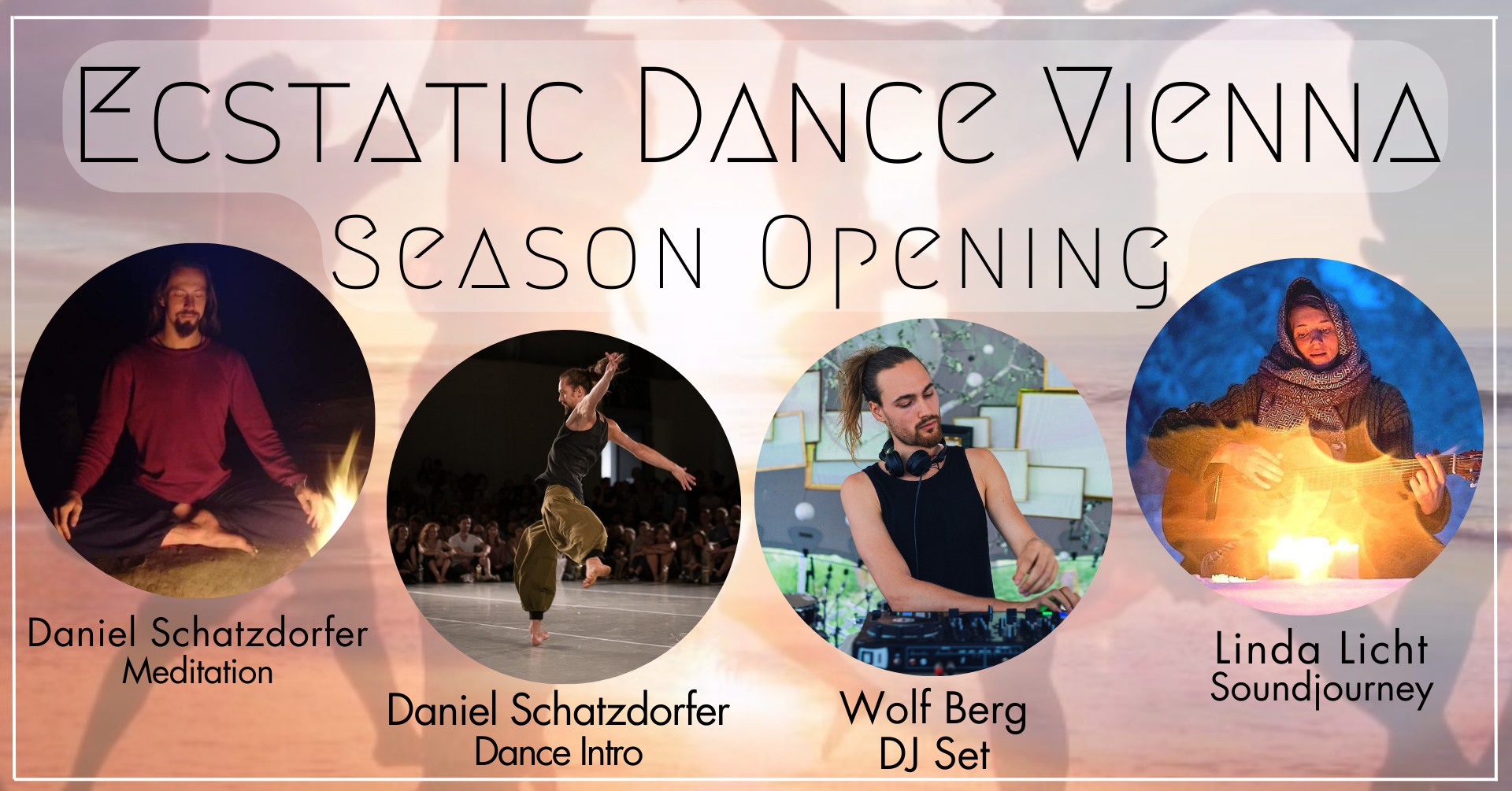 Ecstatic Dance Vienna
Season Opening

Daniel Schatzdorfer
Meditation

Daniel Schatzdorfer
Dance Intro

Wolf Berg
DJ Set

Linda Licht
Soundjourney